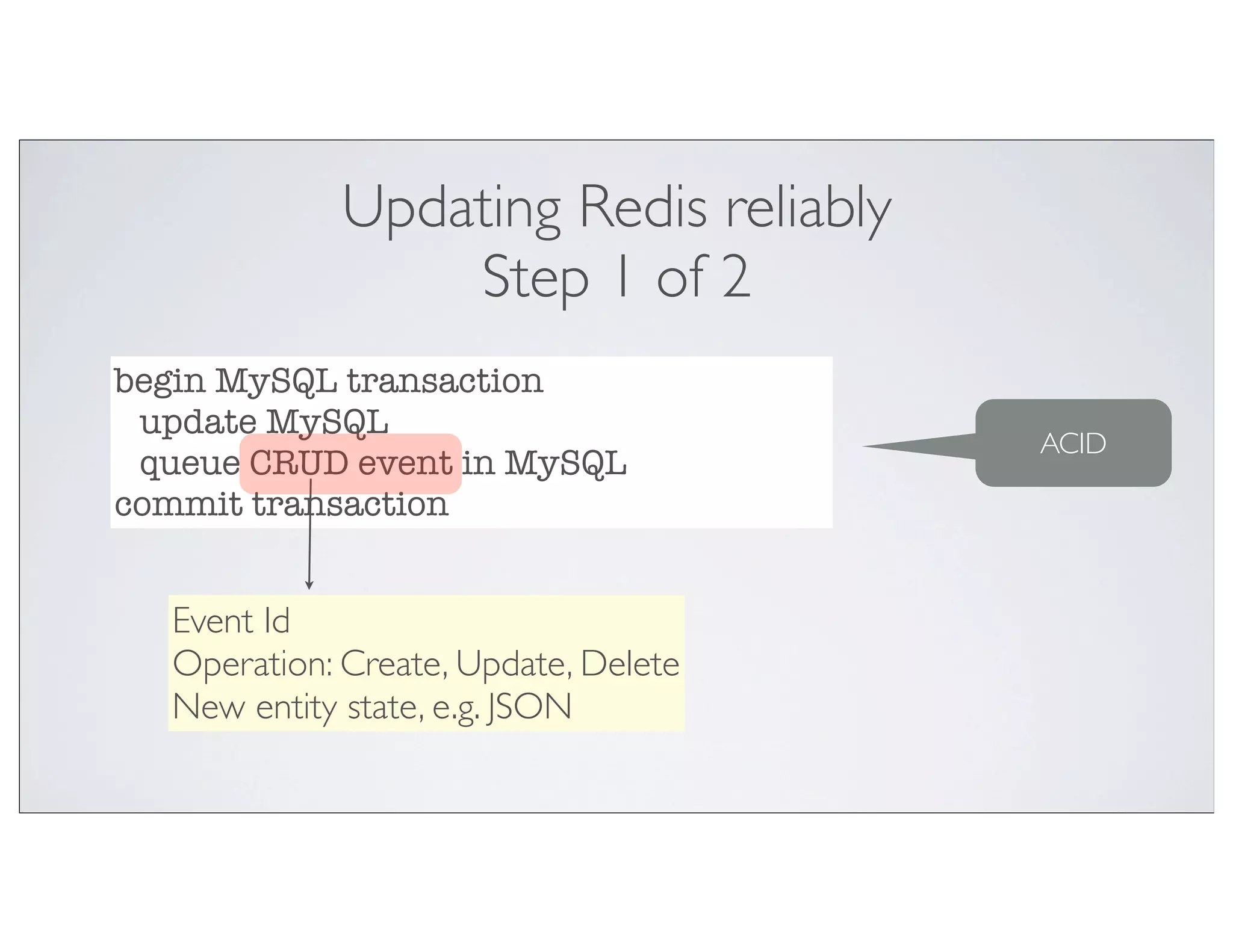 Updating Redis reliably
Step 1 of 2

begin MySQL transaction
update MySQL
queue CRUD event in MySQL
commit transaction

ACID

Event Id
Operation: Create, Update, Delete
New entity state, e.g. JSON